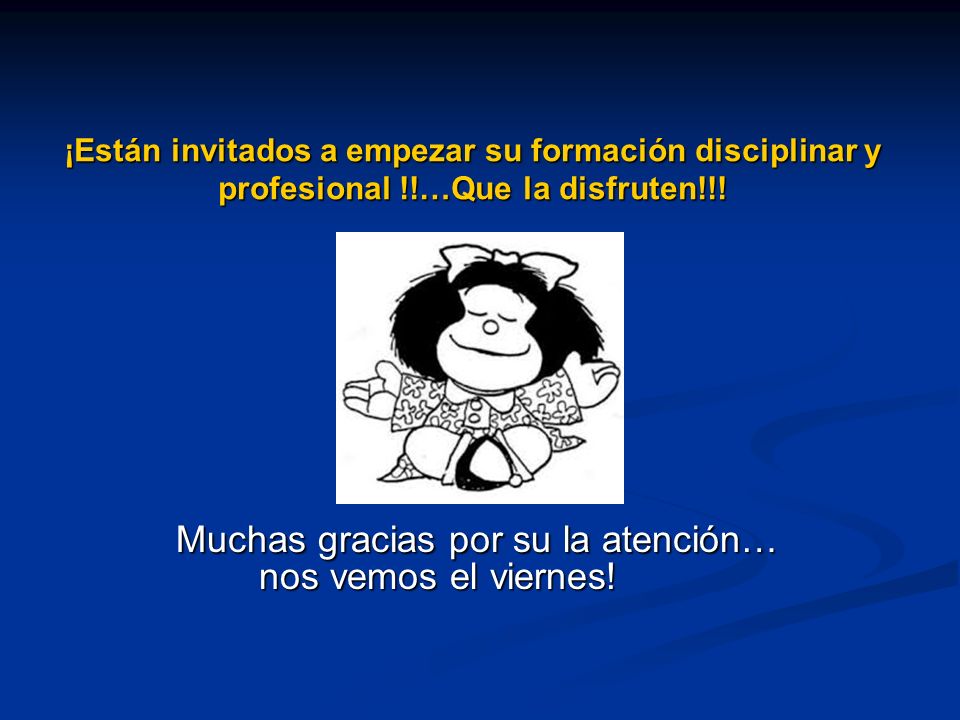 ¡Están invitados a empezar su formación disciplinar y profesional !!…Que la disfruten!!!

Muchas gracias por su la atención… nos vemos el viernes!